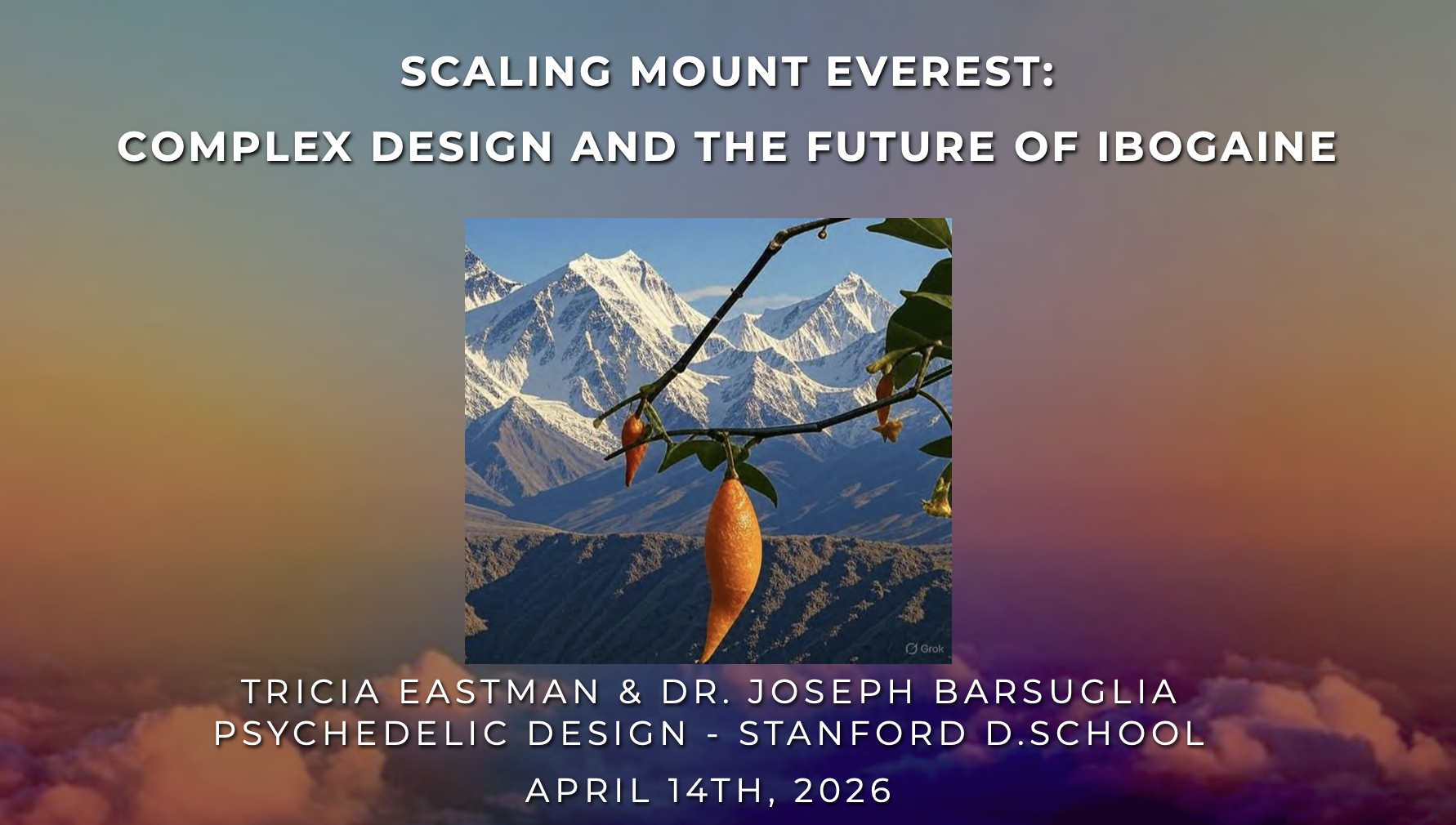 SCALING MOUNT EVEREST:
COMPLEX DESIGN AND THE FUTURE OF IBOGAINE

Grok

TRICIA EASTMAN & DR. JOSEPH BARSUGLIA
PSYCHEDELIC DESIGN - STANFORD D.SCHOOL

APRIL 14TH, 2026